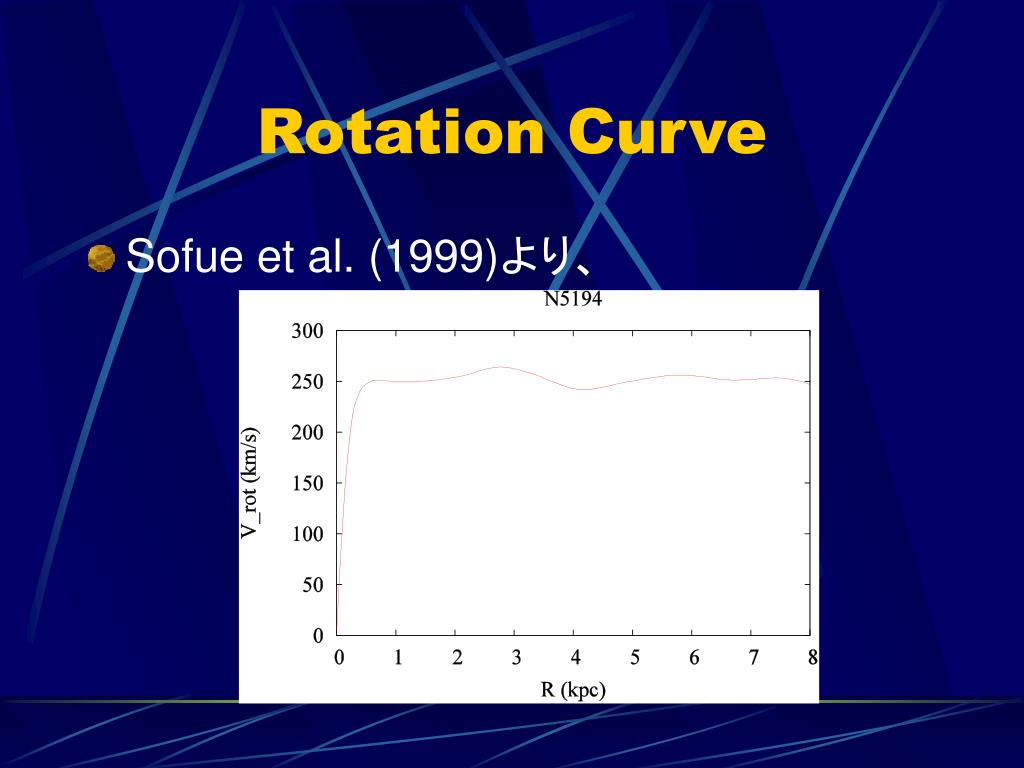 Rotation Curve

Sofue et al. (1999)より、

N5194

V_rot (km/s)

300
250
200
150
100
50
0

0 1 2 3 4 5 6 7 8

R (kpc)